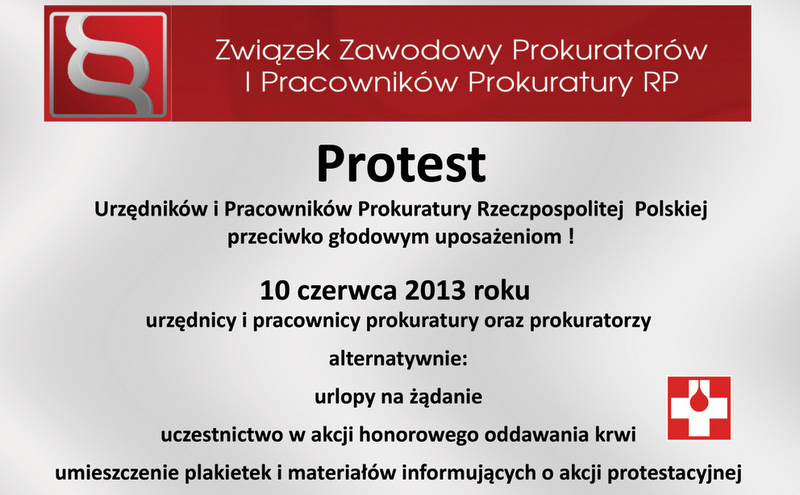 Związek Zawodowy Prokuratorów
I Pracowników Prokuratury RP

Protest

Urzędników i Pracowników Prokuratury Rzeczpospolitej Polskiej
przeciwko głodowym uposażeniom !

10 czerwca 2013 roku
urzędnicy i pracownicy prokuratury oraz prokuratorzy

alternatywnie:

urlopy na żądanie

uczestnictwo w akcji honorowego oddawania krwi

umieszczenie plakietek i materiałów informujących o akcji protestacyjnej